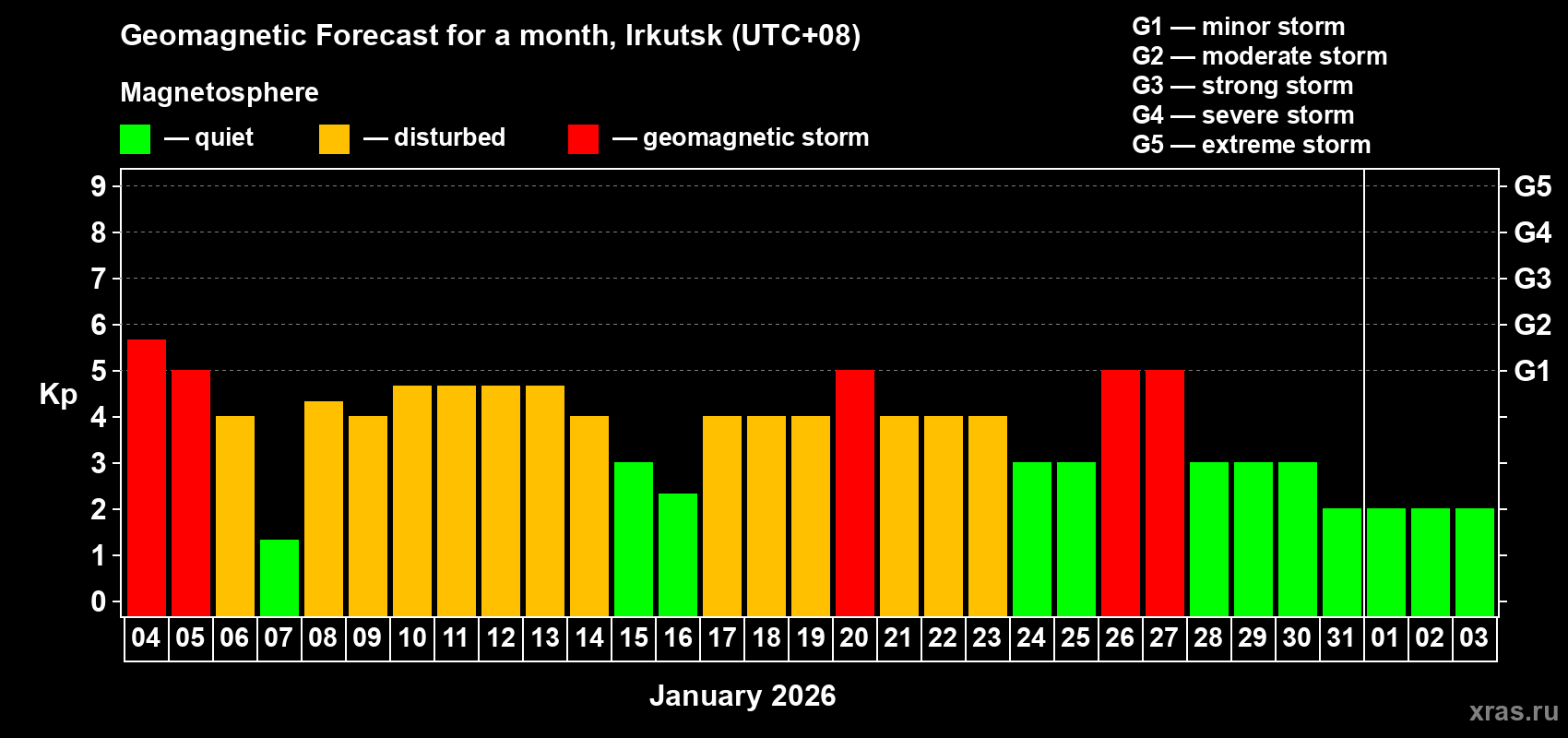 Geomagnetic Forecast for a month, Irkutsk (UTC+08)

Magnetosphere

— quiet — disturbed — geomagnetic storm

G1 — minor storm
G2 — moderate storm
G3 — strong storm
G4 — severe storm
G5 — extreme storm

Kp

9 8 7 6 5 4 3 2 1 0

G5 G4 G3 G2 G1

04 05 06 07 08 09 10 11 12 13 14 15 16 17 18 19 20 21 22 23 24 25 26 27 28 29 30 31 01 02 03

January 2026

xras.ru